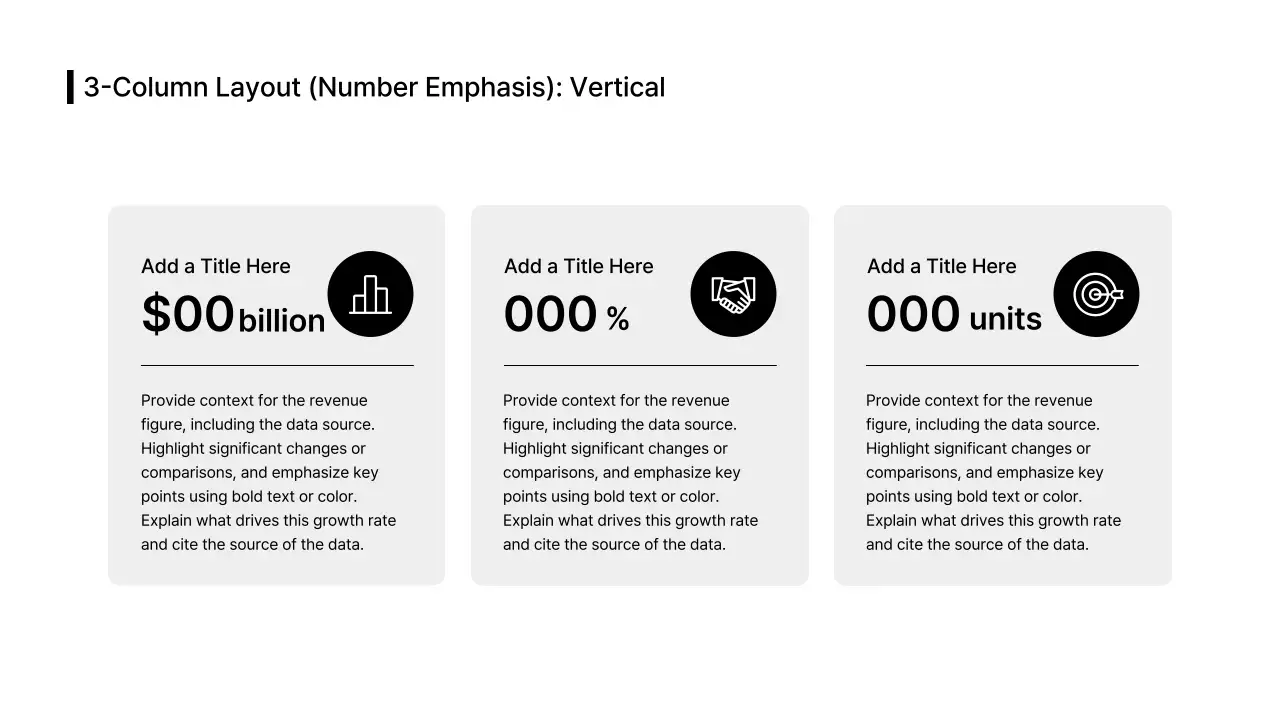 3-Column Layout (Number Emphasis): Vertical

Add a Title Here
\$00 billion

Provide context for the revenue figure, including the data source. Highlight significant changes or comparisons, and emphasize key points using bold text or color. Explain what drives this growth rate and cite the source of the data.

Add a Title Here
000 %

Provide context for the revenue figure, including the data source. Highlight significant changes or comparisons, and emphasize key points using bold text or color. Explain what drives this growth rate and cite the source of the data.

Add a Title Here
000 units

Provide context for the revenue figure, including the data source. Highlight significant changes or comparisons, and emphasize key points using bold text or color. Explain what drives this growth rate and cite the source of the data.